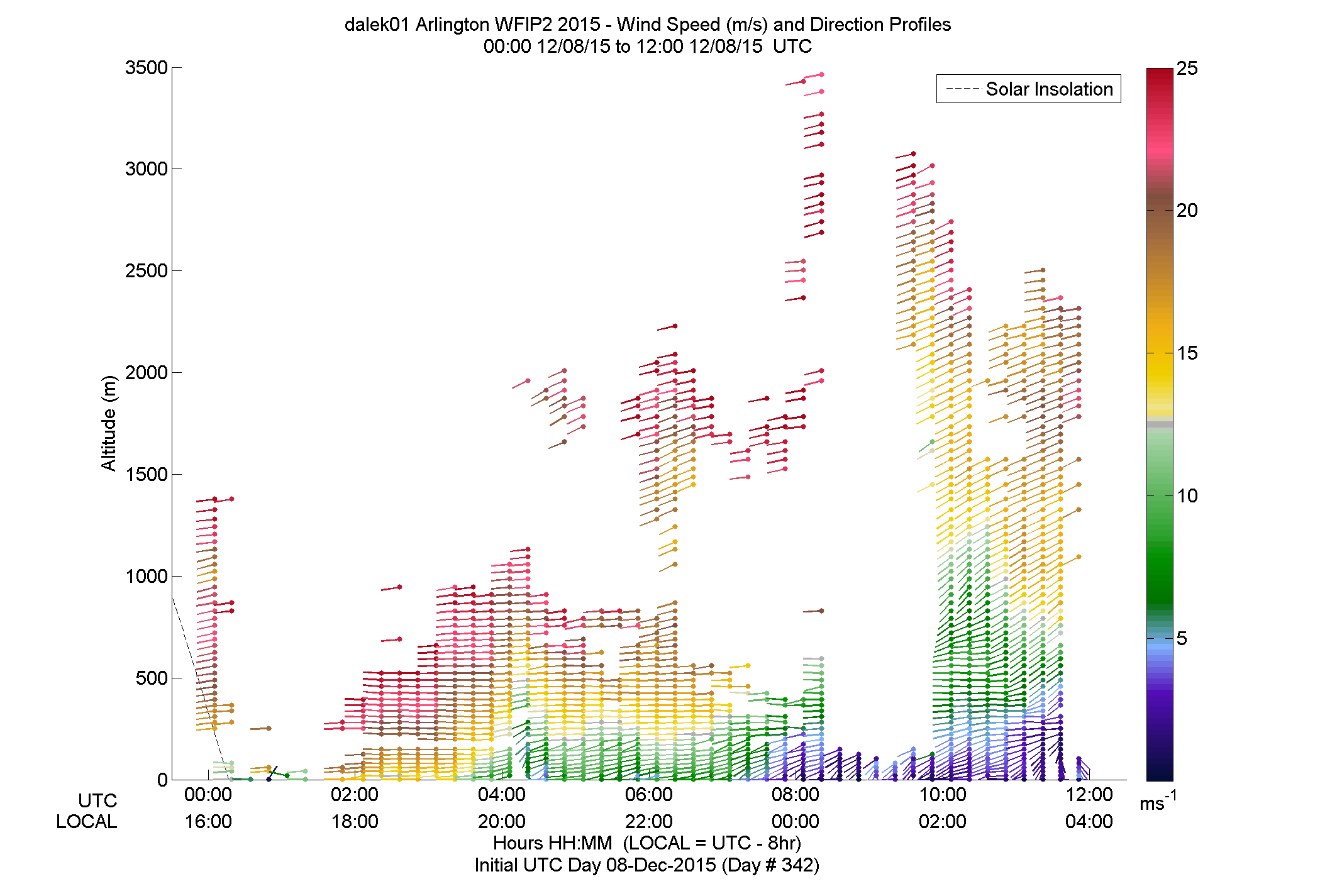 dalek01 Arlington WFIP2 2015 - Wind Speed (m/s) and Direction Profiles
00:00 12/08/15 to 12:00 12/08/15 UTC

Solar Insolation

Altitude (m)

3500
3000
2500
2000
1500
1000
500
0

25
20
15
10
5
$ms^{-1}$

UTC 00:00 02:00 04:00 06:00 08:00 10:00 12:00
LOCAL 16:00 18:00 20:00 22:00 00:00 02:00 04:00

Hours HH:MM (LOCAL = UTC - 8hr)
Initial UTC Day 08-Dec-2015 (Day # 342)